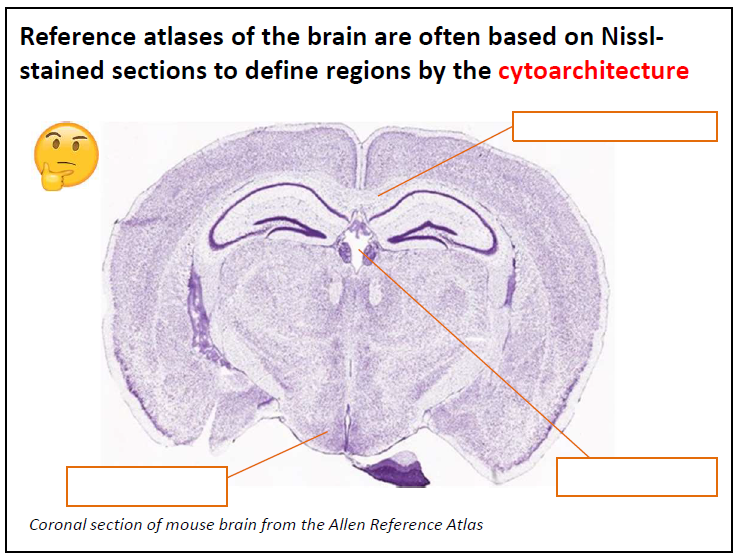 Reference atlases of the brain are often based on Nissl-stained sections to define regions by the cytoarchitecture

Coronal section of mouse brain from the Allen Reference Atlas